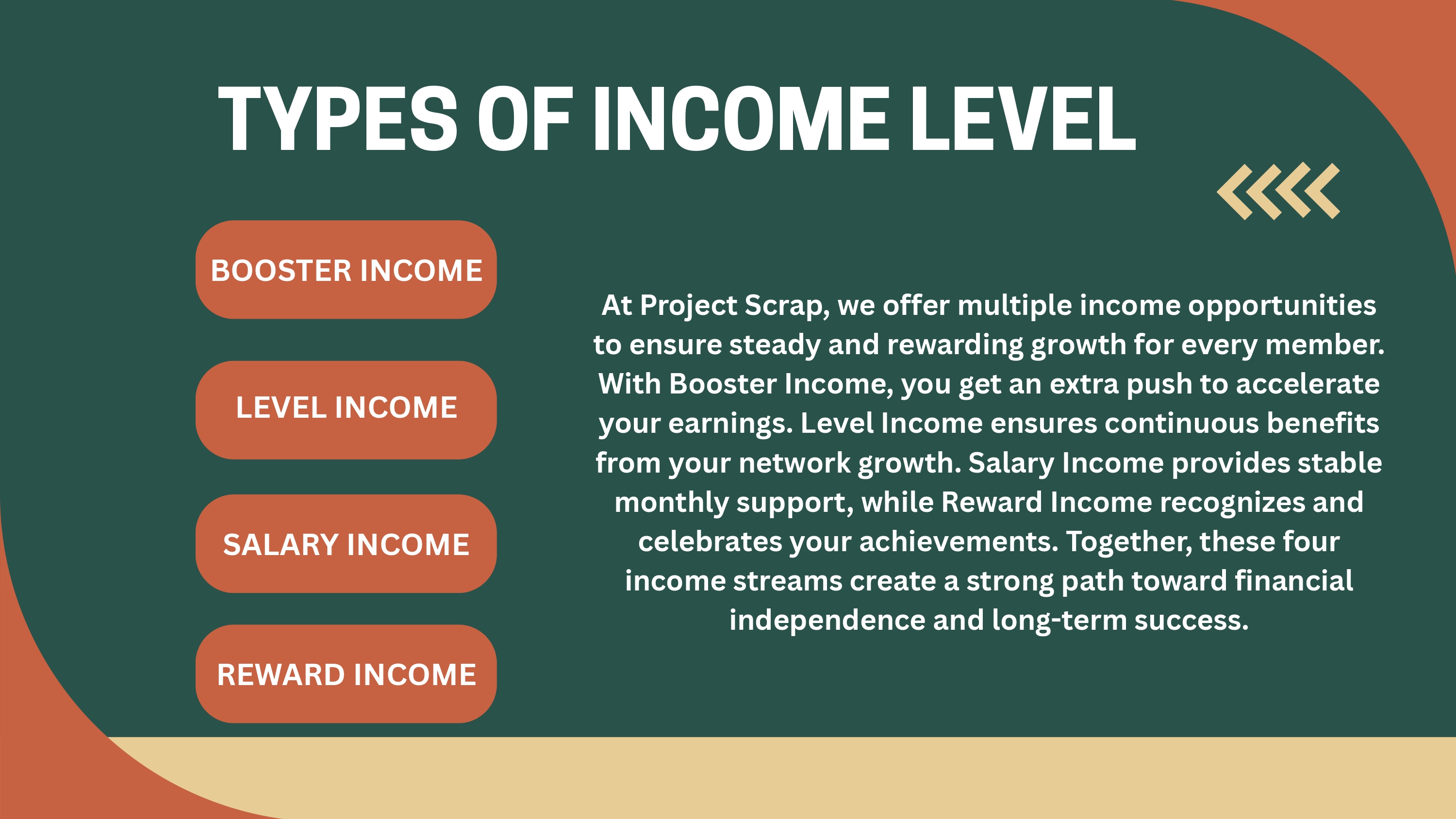 TYPES OF INCOME LEVEL

BOOSTER INCOME

LEVEL INCOME

SALARY INCOME

REWARD INCOME

At Project Scrap, we offer multiple income opportunities to ensure steady and rewarding growth for every member. With Booster Income, you get an extra push to accelerate your earnings. Level Income ensures continuous benefits from your network growth. Salary Income provides stable monthly support, while Reward Income recognizes and celebrates your achievements. Together, these four income streams create a strong path toward financial independence and long-term success.